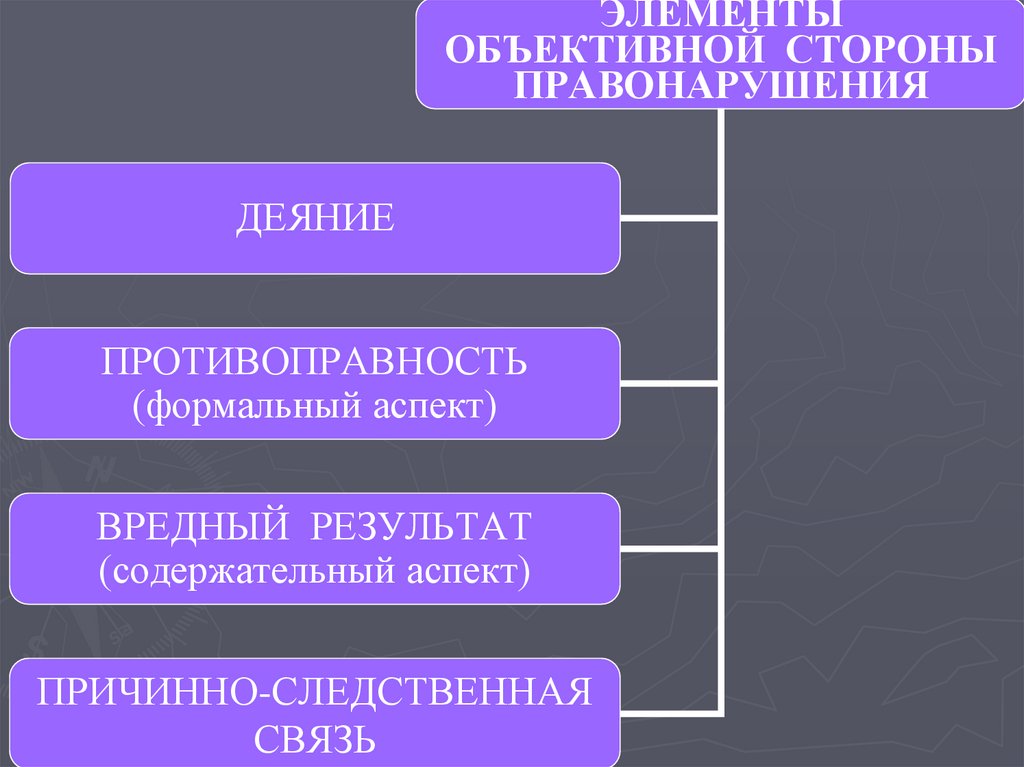 ЭЛЕМЕНТЫ ОБЪЕКТИВНОЙ СТОРОНЫ ПРАВОНАРУШЕНИЯ

ДЕЯНИЕ

ПРОТИВОПРАВНОСТЬ
(формальный аспект)

ВРЕДНЫЙ РЕЗУЛЬТАТ
(содержательный аспект)

ПРИЧИННО-СЛЕДСТВЕННАЯ СВЯЗЬ